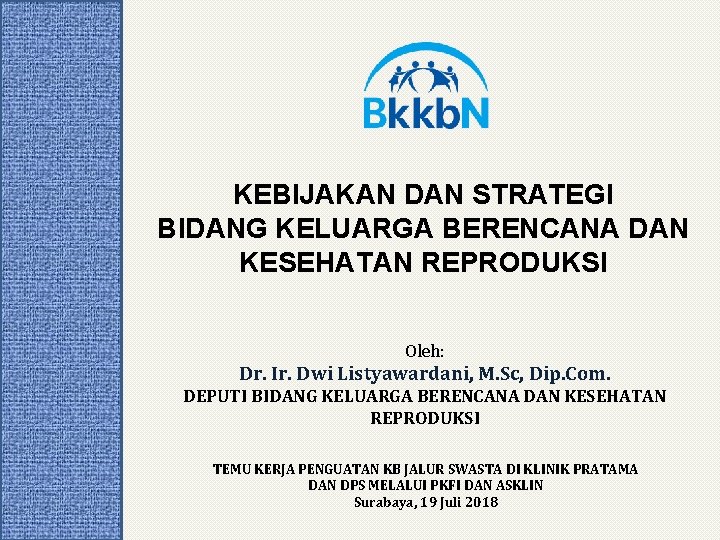 BkkbN

KEBIJAKAN DAN STRATEGI BIDANG KELUARGA BERENCANA DAN KESEHATAN REPRODUKSI

Oleh:
Dr. Ir. Dwi Listyawardani, M.Sc, Dip.Com.
DEPUTI BIDANG KELUARGA BERENCANA DAN KESEHATAN REPRODUKSI

TEMU KERJA PENGUATAN KB JALUR SWASTA DI KLINIK PRATAMA DAN DPS MELALUI PKFI DAN ASKLIN
Surabaya, 19 Juli 2018